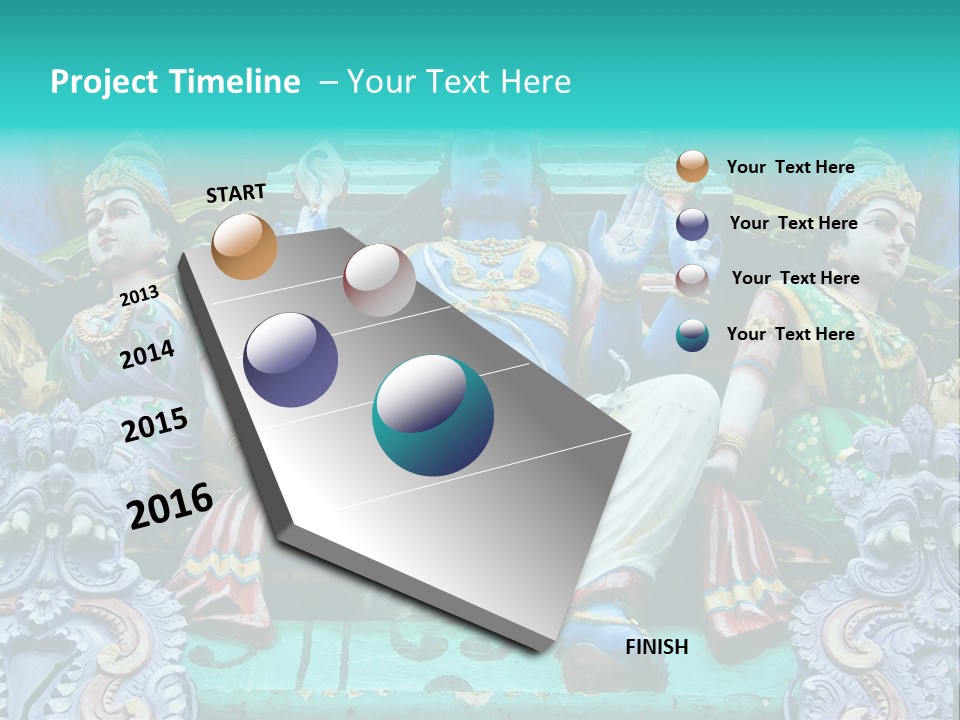 Project Timeline – Your Text Here

START

2013

2014

2015

2016

FINISH

Your Text Here

Your Text Here

Your Text Here

Your Text Here